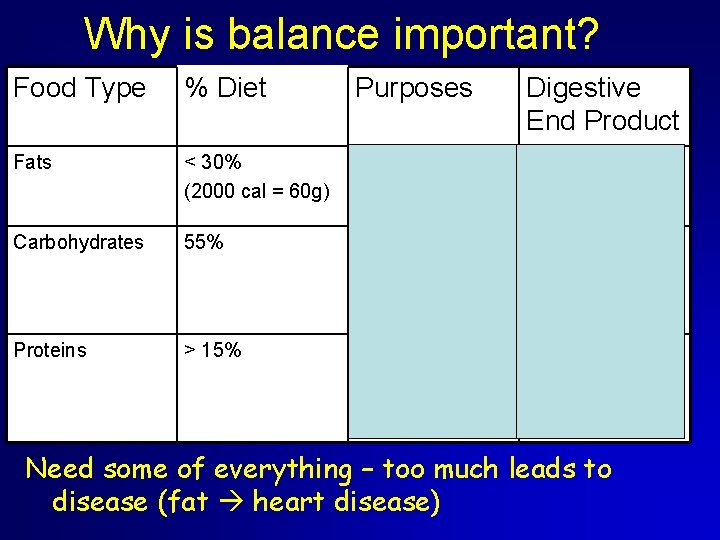 Why is balance important?

| Food Type | % Diet | Purposes | Digestive End Product |
|---|---|---|---|
| Fats | < 30% (2000 cal = 60g) | | |
| Carbohydrates | 55% | | |
| Proteins | > 15% | | |

Need some of everything – too much leads to disease (fat → heart disease)